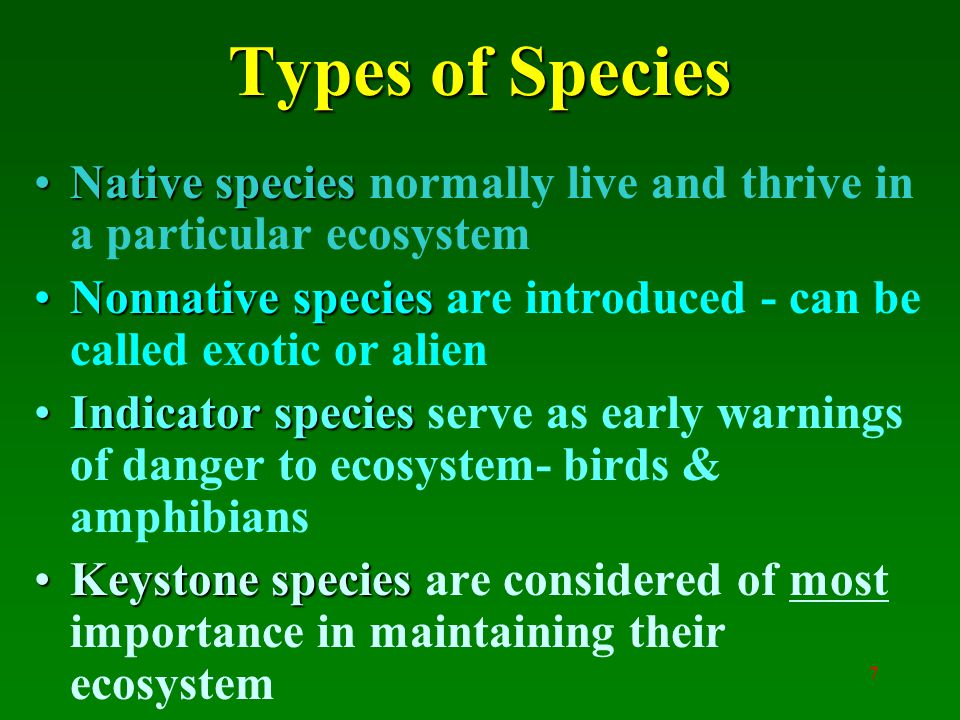 Types of Species

• Native species normally live and thrive in a particular ecosystem
• Nonnative species are introduced - can be called exotic or alien
• Indicator species serve as early warnings of danger to ecosystem- birds & amphibians
• Keystone species are considered of most importance in maintaining their ecosystem

7